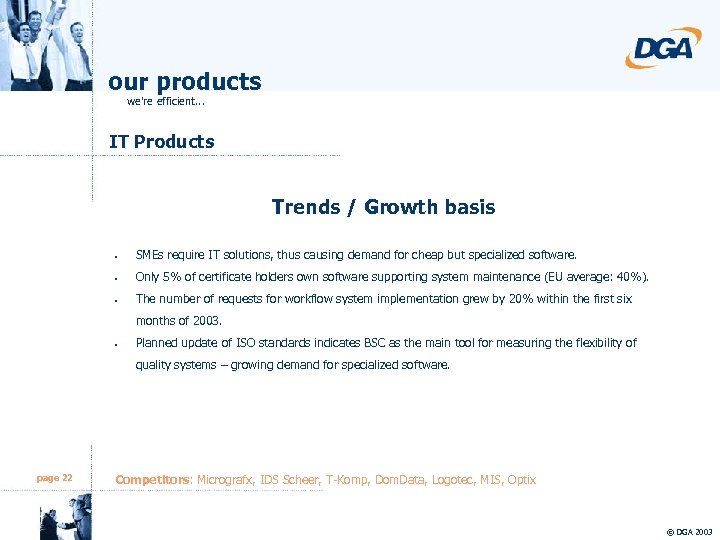 DGA

our products
we're efficient...

IT Products

Trends / Growth basis

- SMEs require IT solutions, thus causing demand for cheap but specialized software.
- Only 5% of certificate holders own software supporting system maintenance (EU average: 40%).
- The number of requests for workflow system implementation grew by 20% within the first six months of 2003.
- Planned update of ISO standards indicates BSC as the main tool for measuring the flexibility of quality systems – growing demand for specialized software.

page 22

Competitors: Micrografx, IDS Scheer, T-Komp, DomData, Logotec, MIS, Optix

© DGA 2003